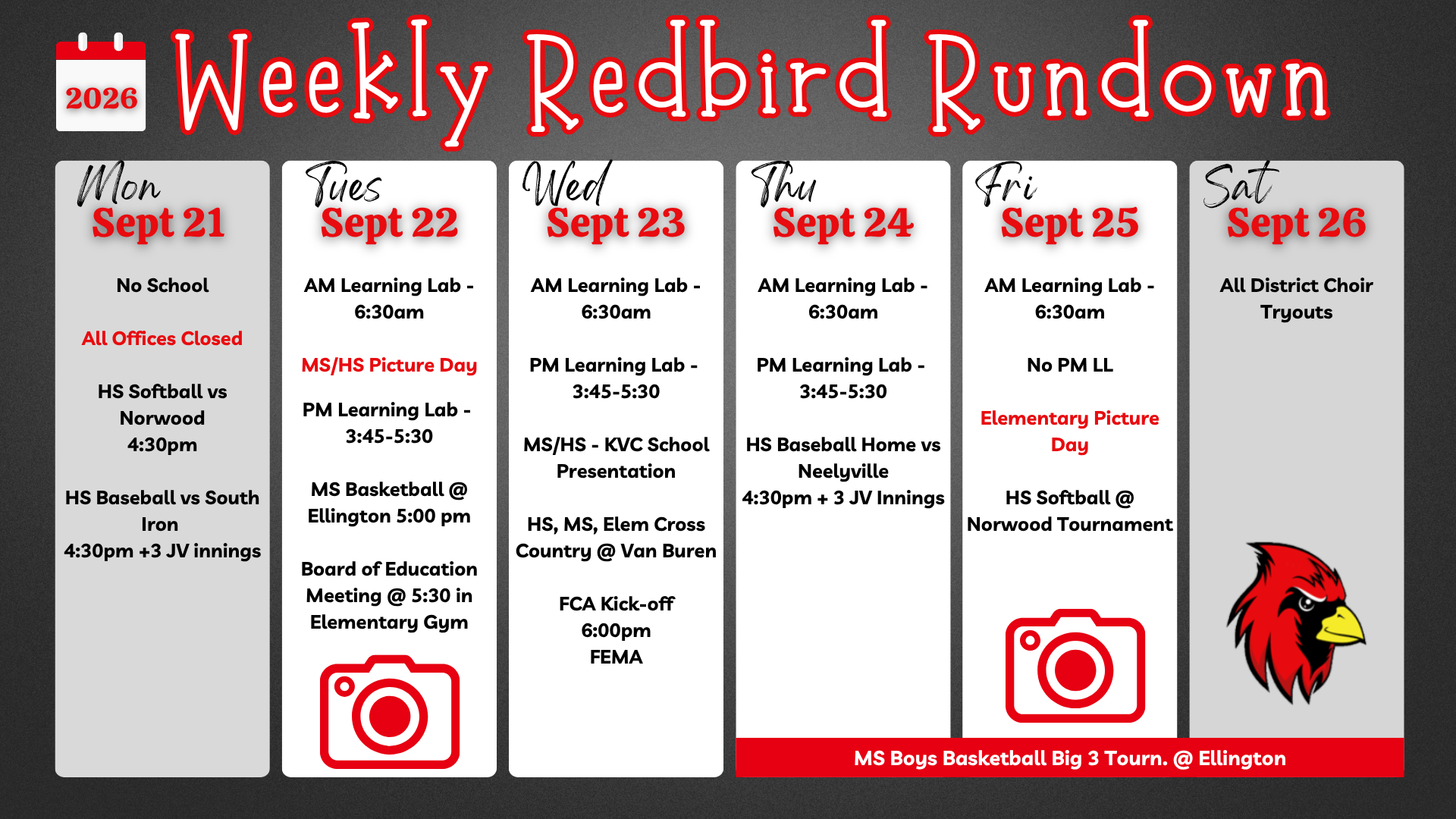 2026

Weekly Redbird Rundown

Mon
Sept 21

No School

All Offices Closed

HS Softball vs Norwood 4:30pm

HS Baseball vs South Iron 4:30pm +3 JV innings

Tues
Sept 22

AM Learning Lab - 6:30am

MS/HS Picture Day

PM Learning Lab - 3:45-5:30

MS Basketball @ Ellington 5:00 pm

Board of Education Meeting @ 5:30 in Elementary Gym

Wed
Sept 23

AM Learning Lab - 6:30am

PM Learning Lab - 3:45-5:30

MS/HS - KVC School Presentation

HS, MS, Elem Cross Country @ Van Buren

FCA Kick-off 6:00pm FEMA

Thu
Sept 24

AM Learning Lab - 6:30am

PM Learning Lab - 3:45-5:30

HS Baseball Home vs Neelyville 4:30pm + 3 JV Innings

Fri
Sept 25

AM Learning Lab - 6:30am

No PM LL

Elementary Picture Day

HS Softball @ Norwood Tournament

Sat
Sept 26

All District Choir Tryouts

MS Boys Basketball Big 3 Tourn. @ Ellington